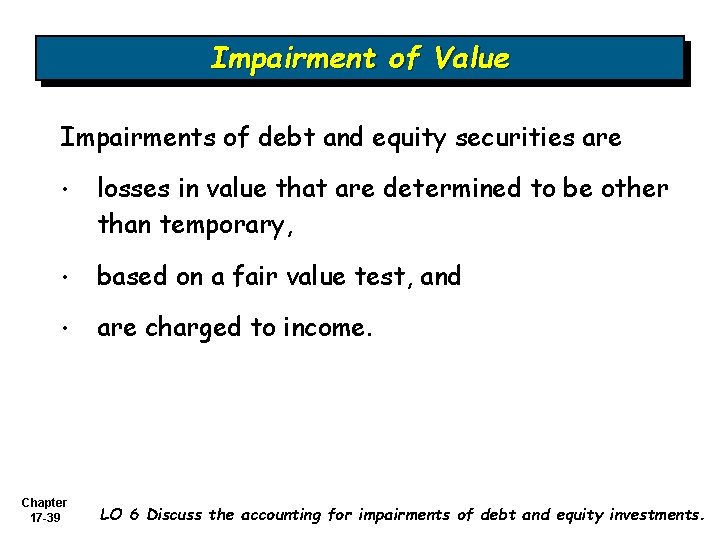 Impairment of Value

Impairments of debt and equity securities are

• losses in value that are determined to be other than temporary,

• based on a fair value test, and

• are charged to income.

Chapter 17-39

LO 6 Discuss the accounting for impairments of debt and equity investments.